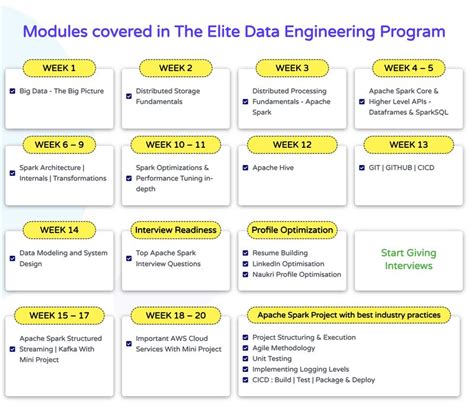 Modules covered in The Elite Data Engineering Program

WEEK 1
Big Data - The Big Picture

WEEK 2
Distributed Storage Fundamentals

WEEK 3
Distributed Processing Fundamentals - Apache Spark

WEEK 4 – 5
Apache Spark Core & Higher Level APIs - Dataframes & SparkSQL

WEEK 6 – 9
Spark Architecture | Internals | Transformations

WEEK 10 – 11
Spark Optimizations & Performance Tuning in-depth

WEEK 12
Apache Hive

WEEK 13
GIT | GITHUB | CICD

WEEK 14
Data Modeling and System Design

Interview Readiness
Top Apache Spark Interview Questions

Profile Optimization
Resume Building
LinkedIn Optimisation
Naukri Profile Optimisation

Start Giving Interviews

WEEK 15 – 17
Apache Spark Structured Streaming | Kafka With Mini Project

WEEK 18 – 20
Important AWS Cloud Services With Mini Project

Apache Spark Project with best industry practices
Project Structuring & Execution
Agile Methodology
Unit Testing
Implementing Logging Levels
CICD : Build | Test | Package & Deploy